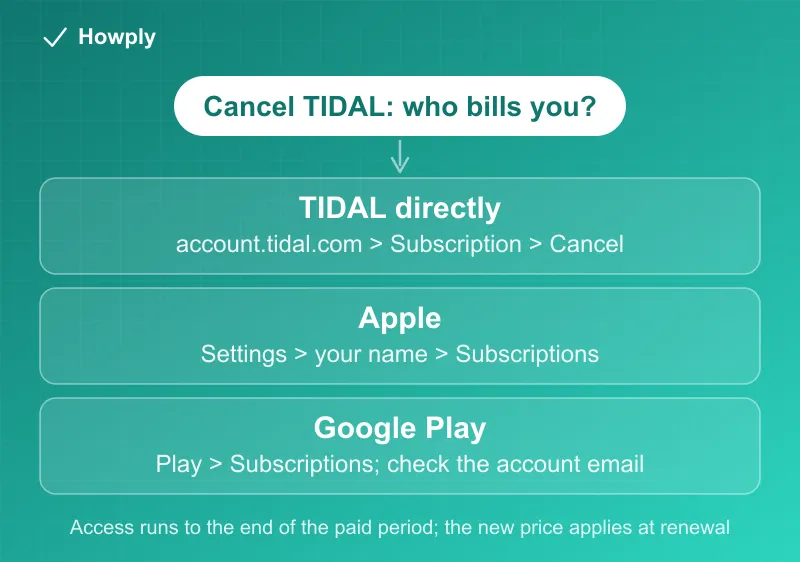 Howply

Cancel TIDAL: who bills you?

TIDAL directly
account.tidal.com > Subscription > Cancel

Apple
Settings > your name > Subscriptions

Google Play
Play > Subscriptions; check the account email

Access runs to the end of the paid period; the new price applies at renewal